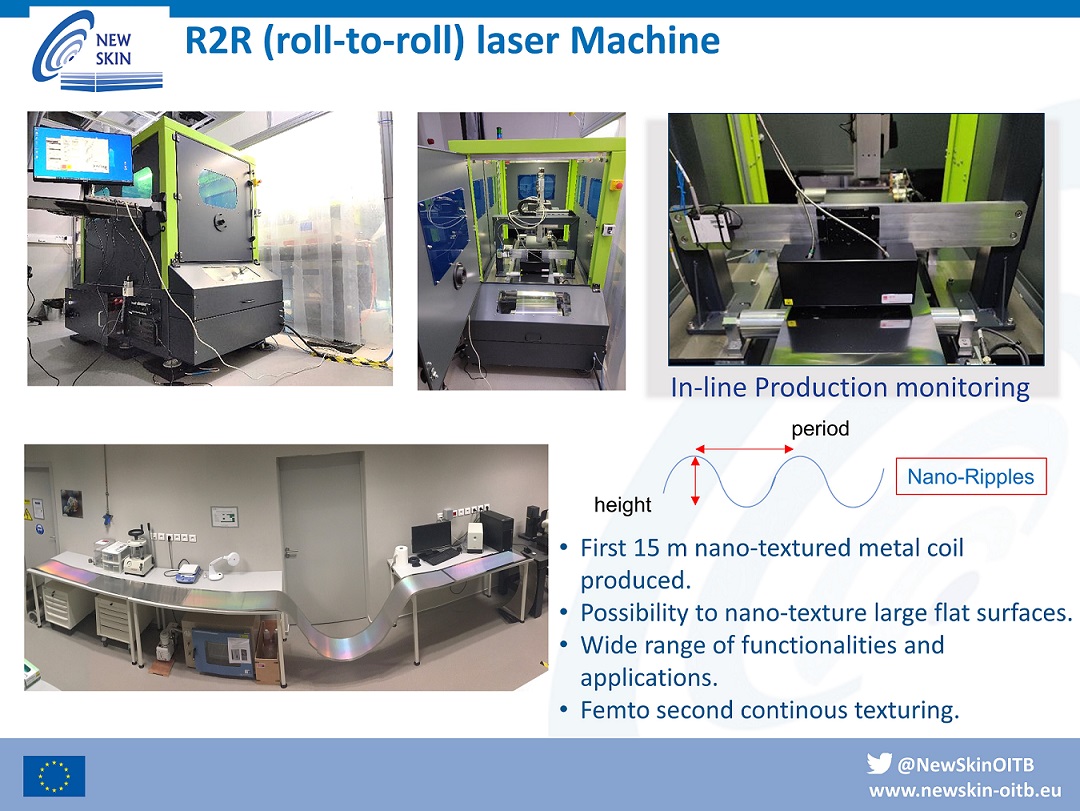 NEW SKIN

R2R (roll-to-roll) laser Machine

In-line Production monitoring

period

height

Nano-Ripples

• First 15 m nano-textured metal coil produced.
• Possibility to nano-texture large flat surfaces.
• Wide range of functionalities and applications.
• Femto second continous texturing.

@NewSkinOITB
www.newskin-oitb.eu